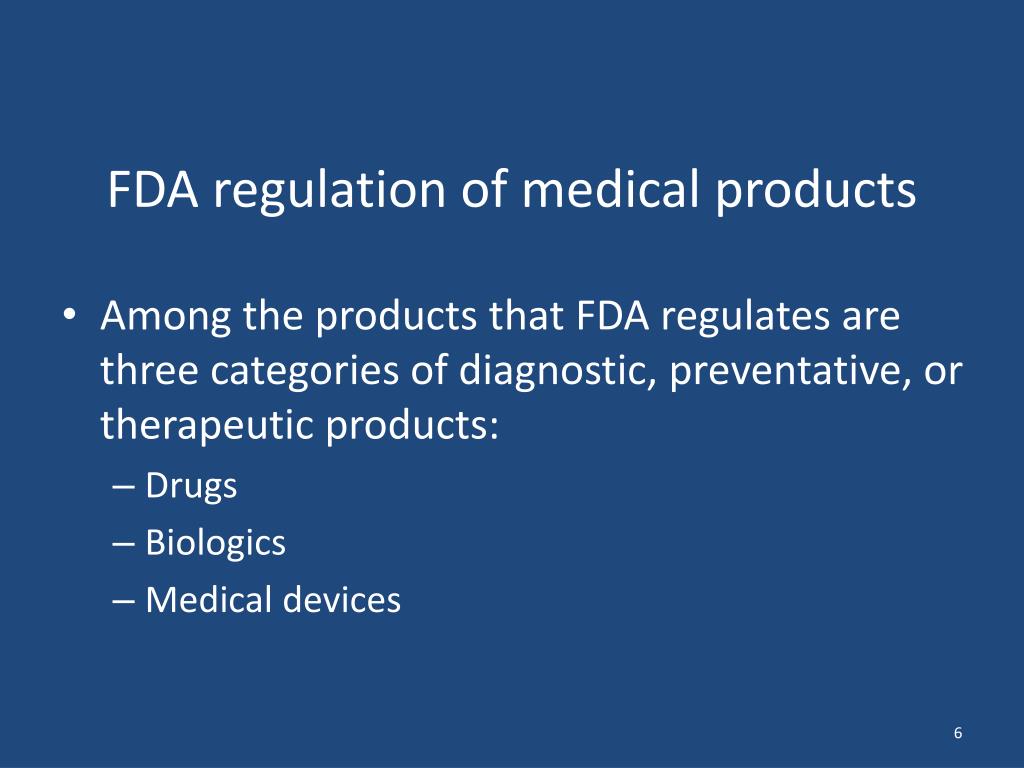 FDA regulation of medical products

• Among the products that FDA regulates are three categories of diagnostic, preventative, or therapeutic products:
– Drugs
– Biologics
– Medical devices

6